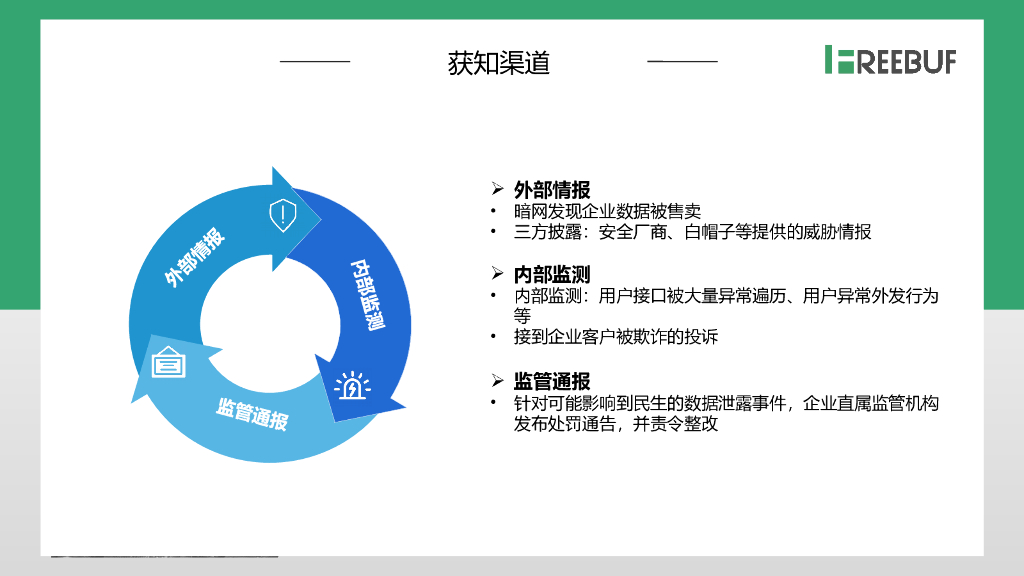 获知渠道

FREEBUF

外部情报
内部监测
监管通报

➢ 外部情报
• 暗网发现企业数据被售卖
• 三方披露：安全厂商、白帽子等提供的威胁情报

➢ 内部监测
• 内部监测：用户接口被大量异常遍历、用户异常外发行为等
• 接到企业客户被欺诈的投诉

➢ 监管通报
• 针对可能影响到民生的数据泄露事件，企业直属监管机构发布处罚通告，并责令整改